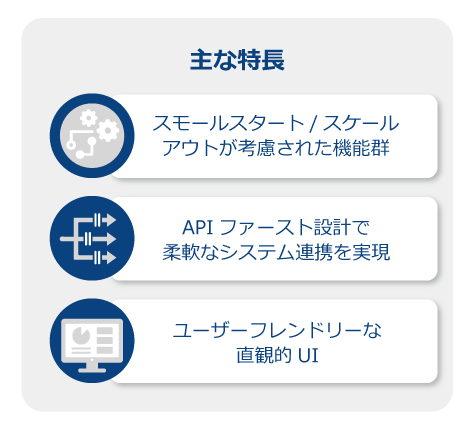 主な特長

スモールスタート / スケールアウトが考慮された機能群

API ファースト設計で柔軟なシステム連携を実現

ユーザーフレンドリーな直観的 UI